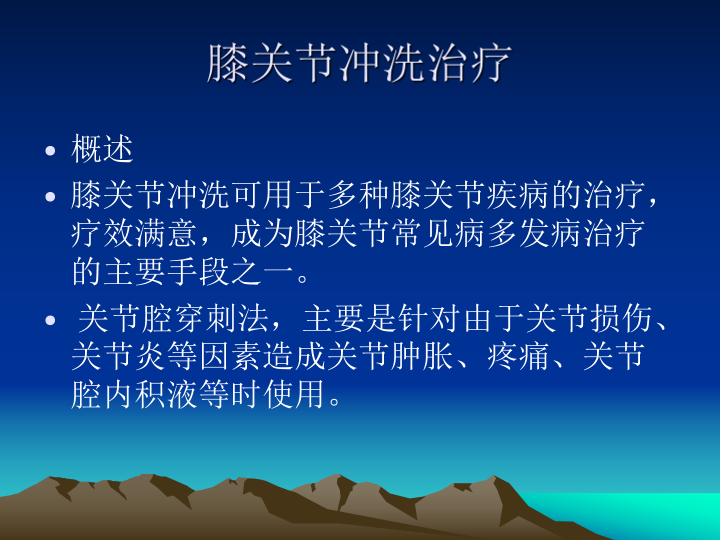 膝关节冲洗治疗

• 概述

• 膝关节冲洗可用于多种膝关节疾病的治疗，疗效满意，成为膝关节常见病多发病治疗的主要手段之一。

• 关节腔穿刺法，主要是针对由于关节损伤、关节炎等因素造成关节肿胀、疼痛、关节腔内积液等时使用。